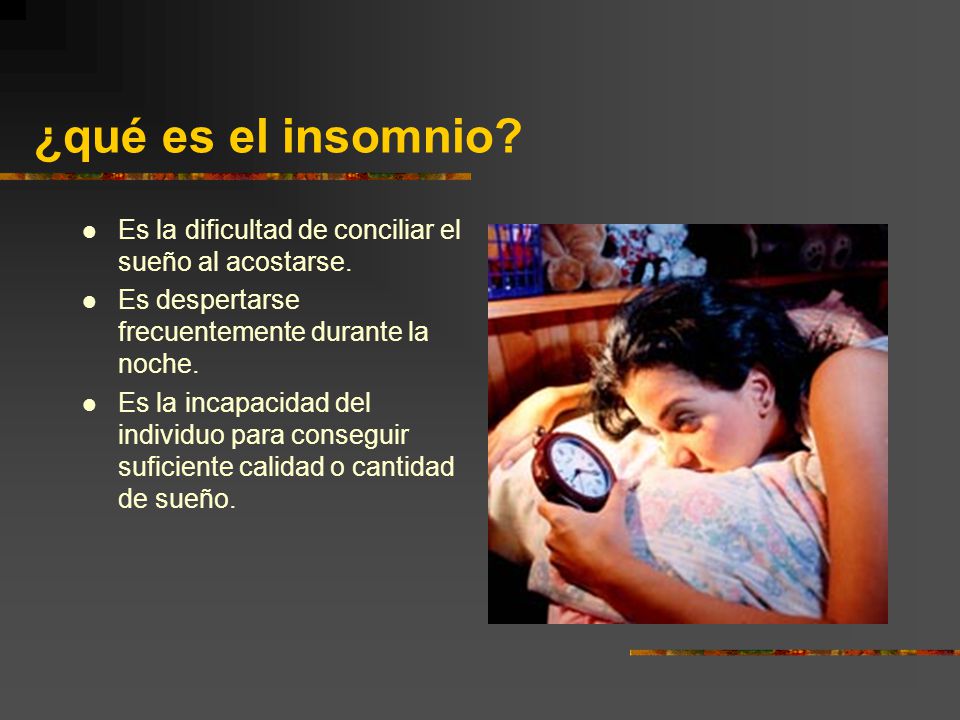 ¿qué es el insomnio?

- Es la dificultad de conciliar el sueño al acostarse.
- Es despertarse frecuentemente durante la noche.
- Es la incapacidad del individuo para conseguir suficiente calidad o cantidad de sueño.